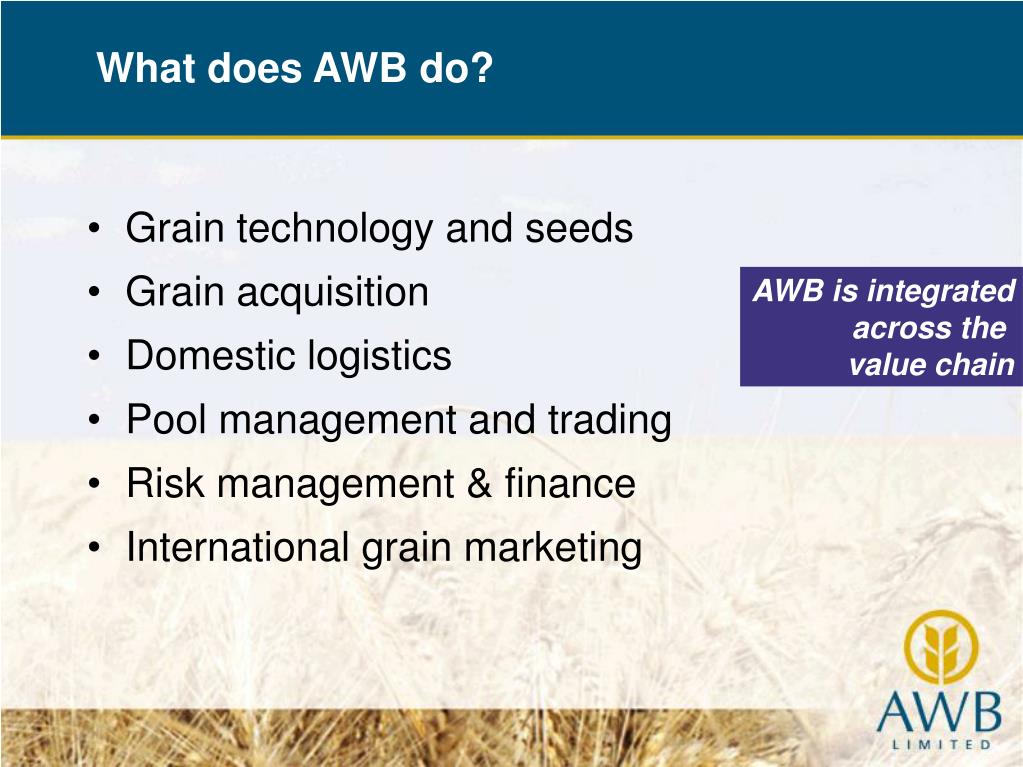 What does AWB do?

• Grain technology and seeds
• Grain acquisition
• Domestic logistics
• Pool management and trading
• Risk management & finance
• International grain marketing

AWB is integrated across the value chain

AWB
LIMITED